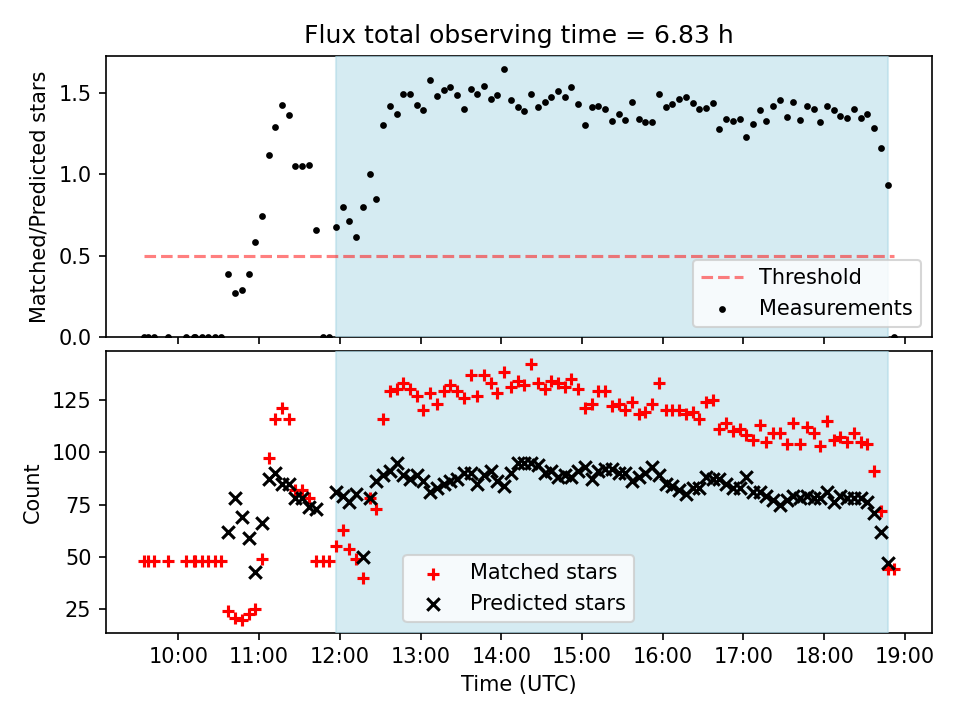 Flux total observing time = 6.83 h

Matched/Predicted stars

1.5
1.0
0.5
0.0

Threshold
Measurements

Count

125
100
75
50
25

Matched stars
Predicted stars

10:00
11:00
12:00
13:00
14:00
15:00
16:00
17:00
18:00
19:00

Time (UTC)